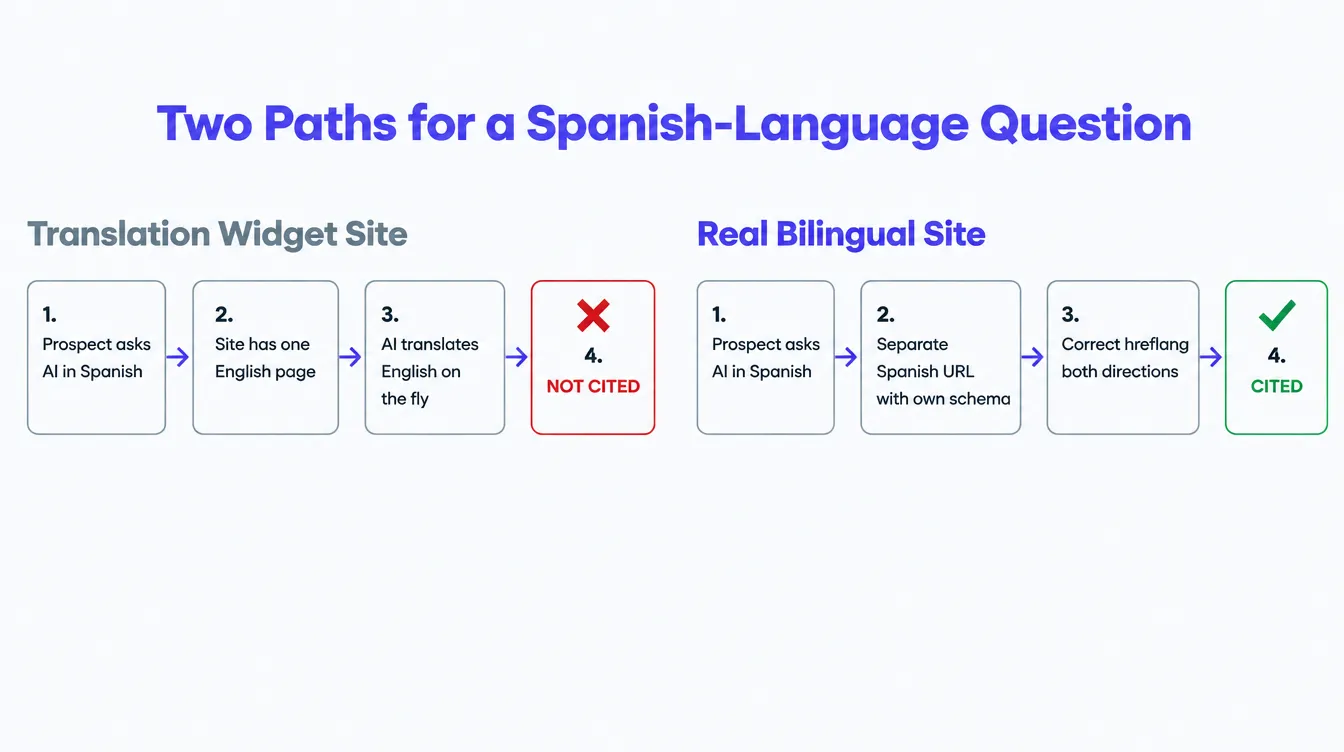 Two Paths for a Spanish-Language Question

Translation Widget Site

1.
Prospect asks AI in Spanish

2.
Site has one English page

3.
AI translates English on the fly

4.
NOT CITED

Real Bilingual Site

1.
Prospect asks AI in Spanish

2.
Separate Spanish URL with own schema

3.
Correct hreflang both directions

4.
CITED